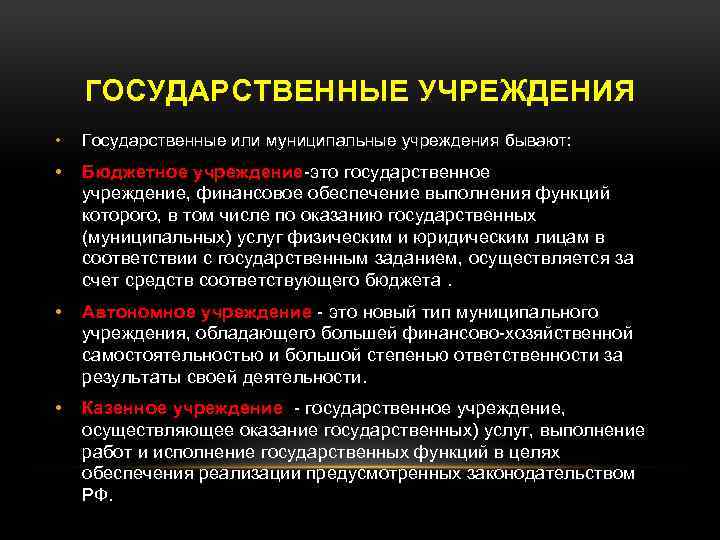 ГОСУДАРСТВЕННЫЕ УЧРЕЖДЕНИЯ

• Государственные или муниципальные учреждения бывают:

• Бюджетное учреждение-это государственное учреждение, финансовое обеспечение выполнения функций которого, в том числе по оказанию государственных (муниципальных) услуг физическим и юридическим лицам в соответствии с государственным заданием, осуществляется за счет средств соответствующего бюджета .

• Автономное учреждение - это новый тип муниципального учреждения, обладающего большей финансово-хозяйственной самостоятельностью и большой степенью ответственности за результаты своей деятельности.

• Казенное учреждение - государственное учреждение, осуществляющее оказание государственных) услуг, выполнение работ и исполнение государственных функций в целях обеспечения реализации предусмотренных законодательством РФ.